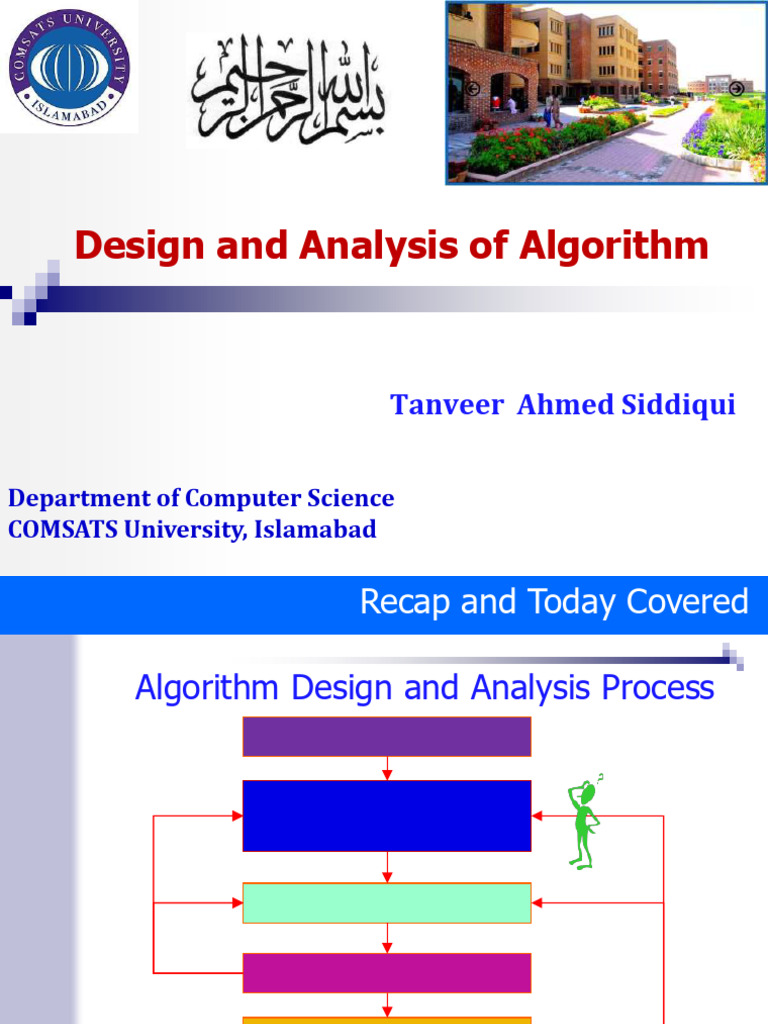 COMSATS UNIVERSITY ISLAMABAD

بسم الله الرحمن الرحيم

Design and Analysis of Algorithm

Tanveer Ahmed Siddiqui

Department of Computer Science
COMSATS University, Islamabad

Recap and Today Covered

Algorithm Design and Analysis Process